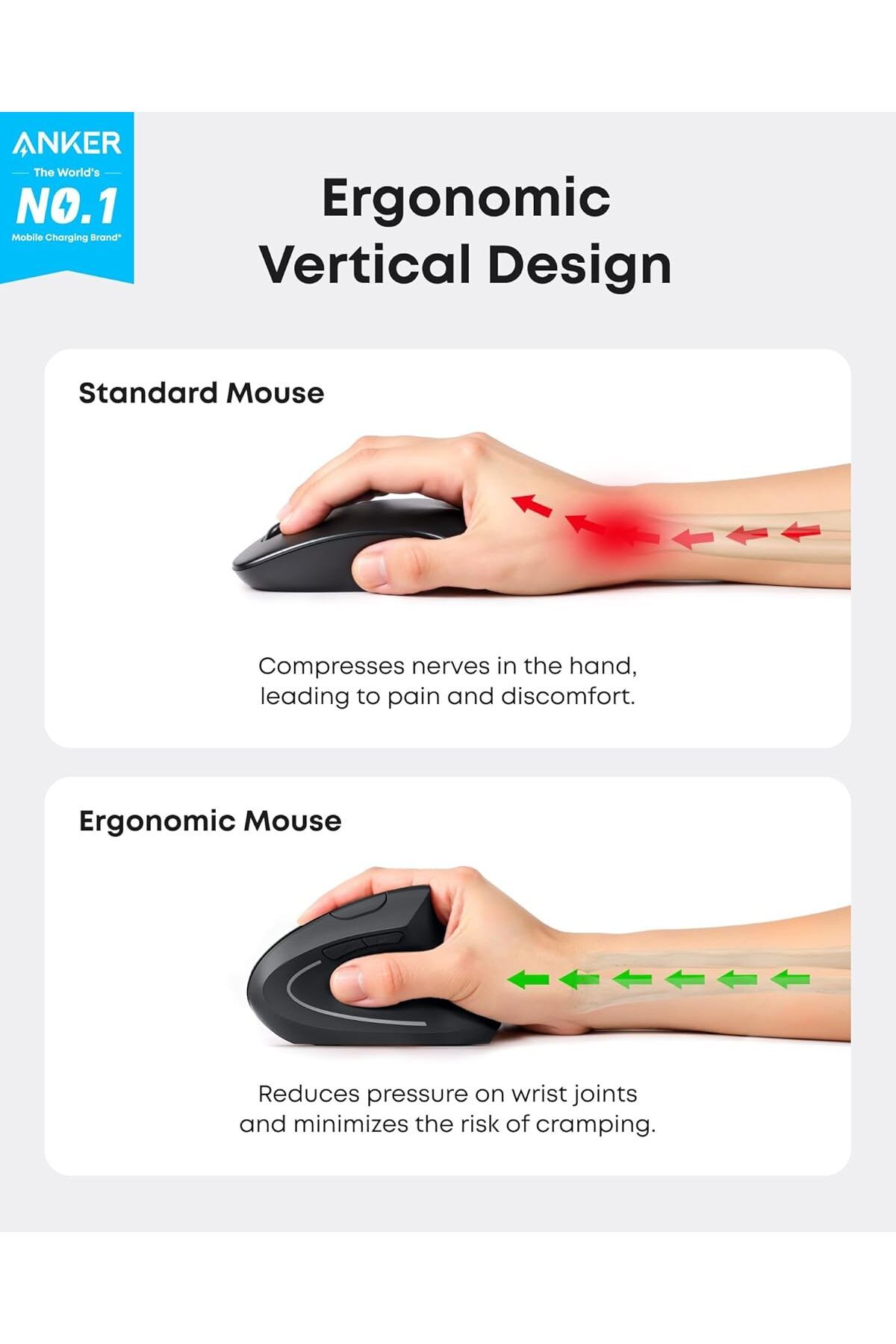 ANKER
The World's
NO.1
Mobile Charging Brand*

Ergonomic Vertical Design

Standard Mouse

Compresses nerves in the hand, leading to pain and discomfort.

Ergonomic Mouse

Reduces pressure on wrist joints and minimizes the risk of cramping.